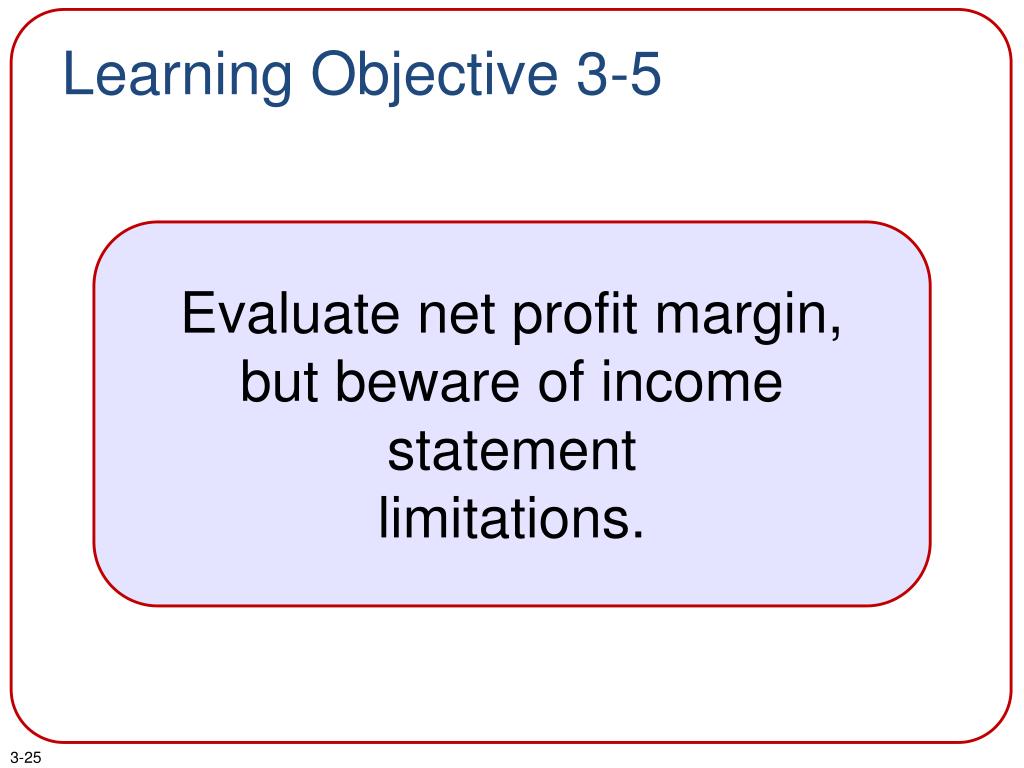 Learning Objective 3-5

Evaluate net profit margin, but beware of income statement limitations.

3-25